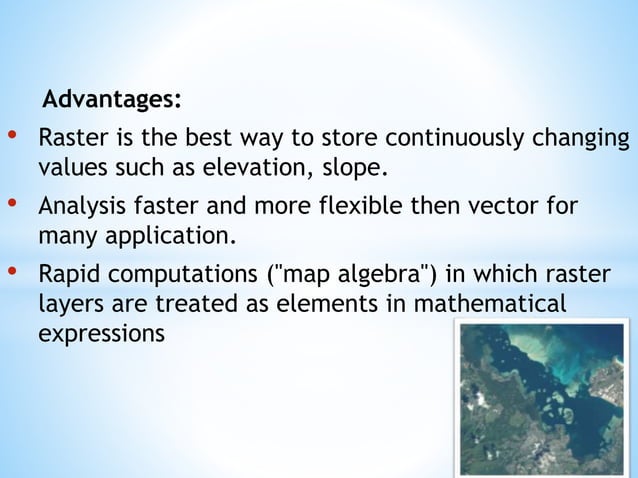 Advantages:

• Raster is the best way to store continuously changing values such as elevation, slope.
• Analysis faster and more flexible then vector for many application.
• Rapid computations ("map algebra") in which raster layers are treated as elements in mathematical expressions